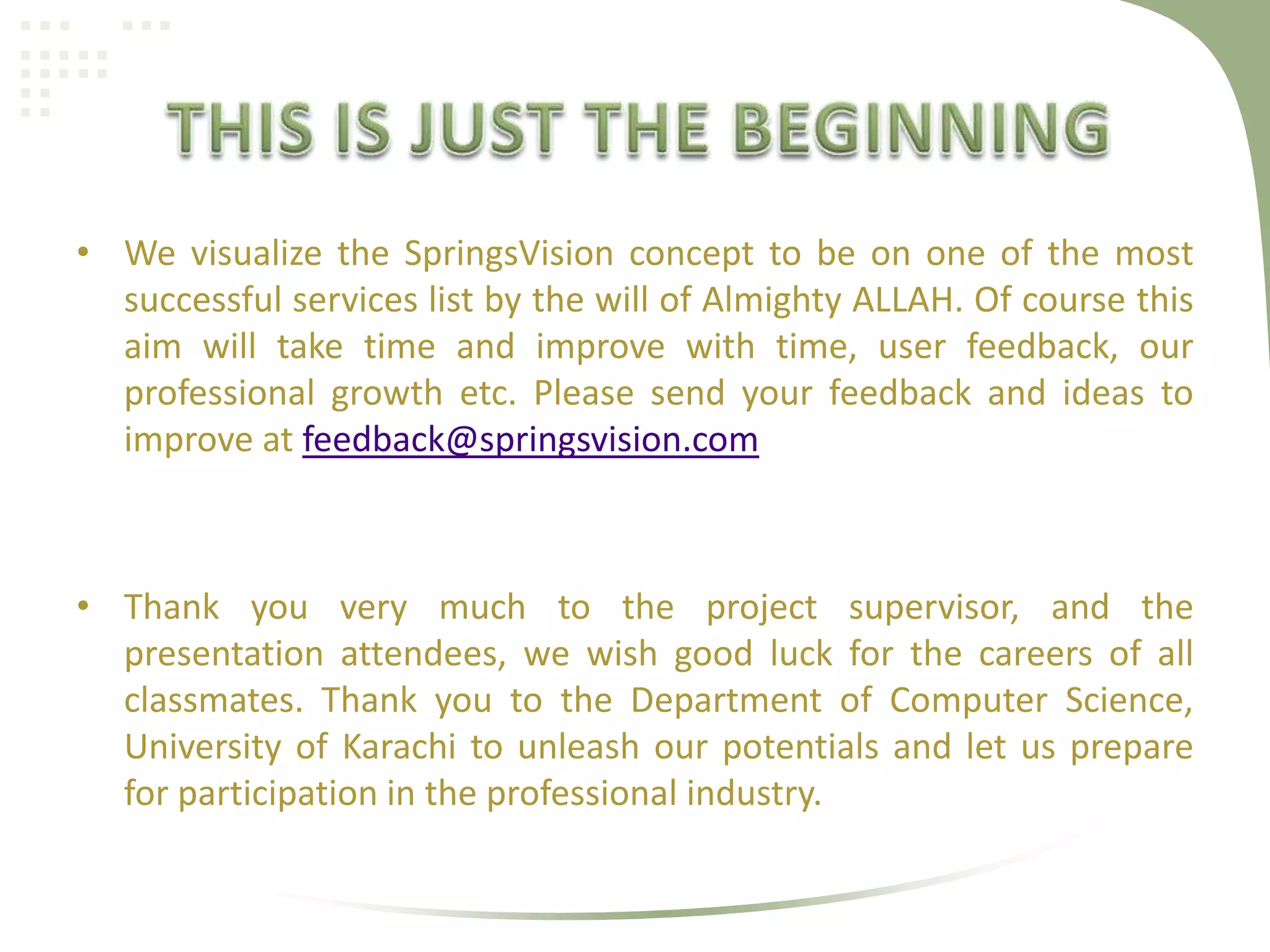 THIS IS JUST THE BEGINNING

• We visualize the SpringsVision concept to be on one of the most successful services list by the will of Almighty ALLAH. Of course this aim will take time and improve with time, user feedback, our professional growth etc. Please send your feedback and ideas to improve at feedback@springsvision.com

• Thank you very much to the project supervisor, and the presentation attendees, we wish good luck for the careers of all classmates. Thank you to the Department of Computer Science, University of Karachi to unleash our potentials and let us prepare for participation in the professional industry.